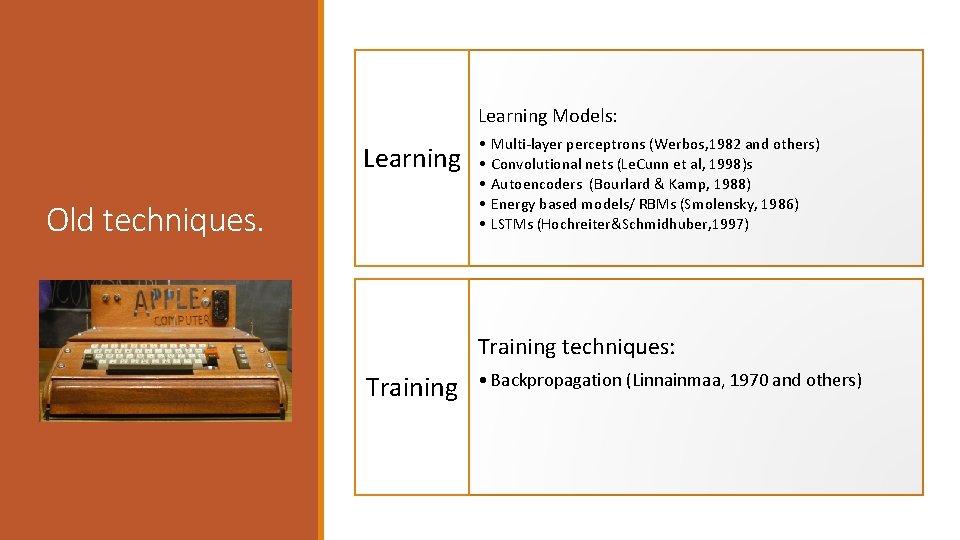 Old techniques.

APPLE
COMPUTER

Learning

Learning Models:
• Multi-layer perceptrons (Werbos,1982 and others)
• Convolutional nets (LeCunn et al, 1998)s
• Autoencoders (Bourlard & Kamp, 1988)
• Energy based models/ RBMs (Smolensky, 1986)
• LSTMs (Hochreiter&Schmidhuber,1997)

Training

Training techniques:
• Backpropagation (Linnainmaa, 1970 and others)